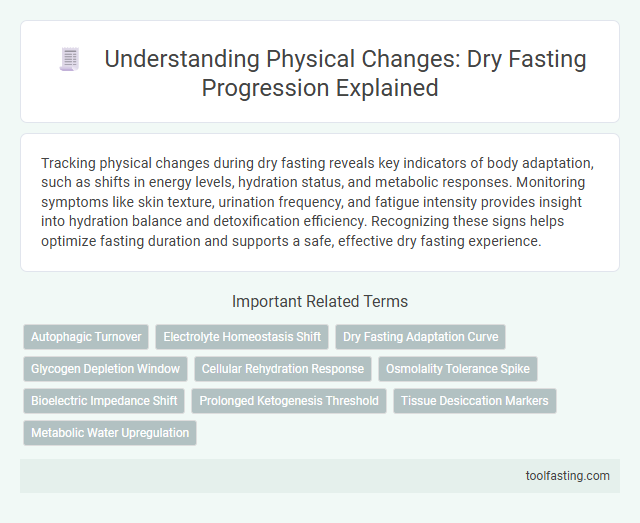 Understanding Physical Changes: Dry Fasting Progression Explained

Tracking physical changes during dry fasting reveals key indicators of body adaptation, such as shifts in energy levels, hydration status, and metabolic responses. Monitoring symptoms like skin texture, urination frequency, and fatigue intensity provides insight into hydration balance and detoxification efficiency. Recognizing these signs helps optimize fasting duration and supports a safe, effective dry fasting experience.

Important Related Terms

Autophagic Turnover

Electrolyte Homeostasis Shift

Dry Fasting Adaptation Curve

Glycogen Depletion Window

Cellular Rehydration Response

Osmolality Tolerance Spike

Bioelectric Impedance Shift

Prolonged Ketogenesis Threshold

Tissue Desiccation Markers

Metabolic Water Upregulation

toolfasting.com